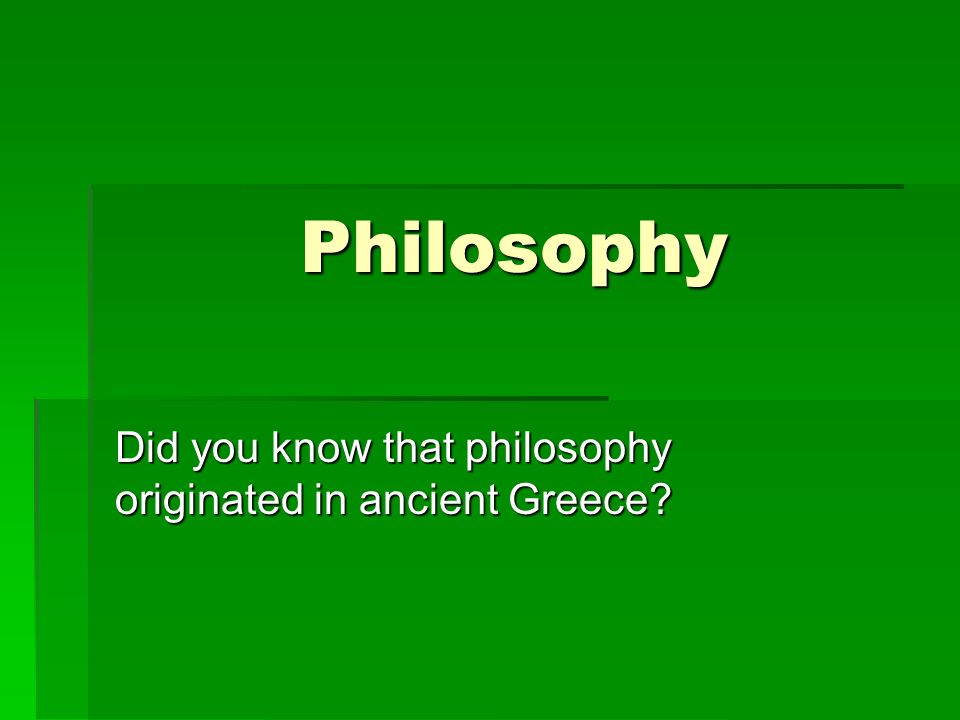 Philosophy

Did you know that philosophy originated in ancient Greece?